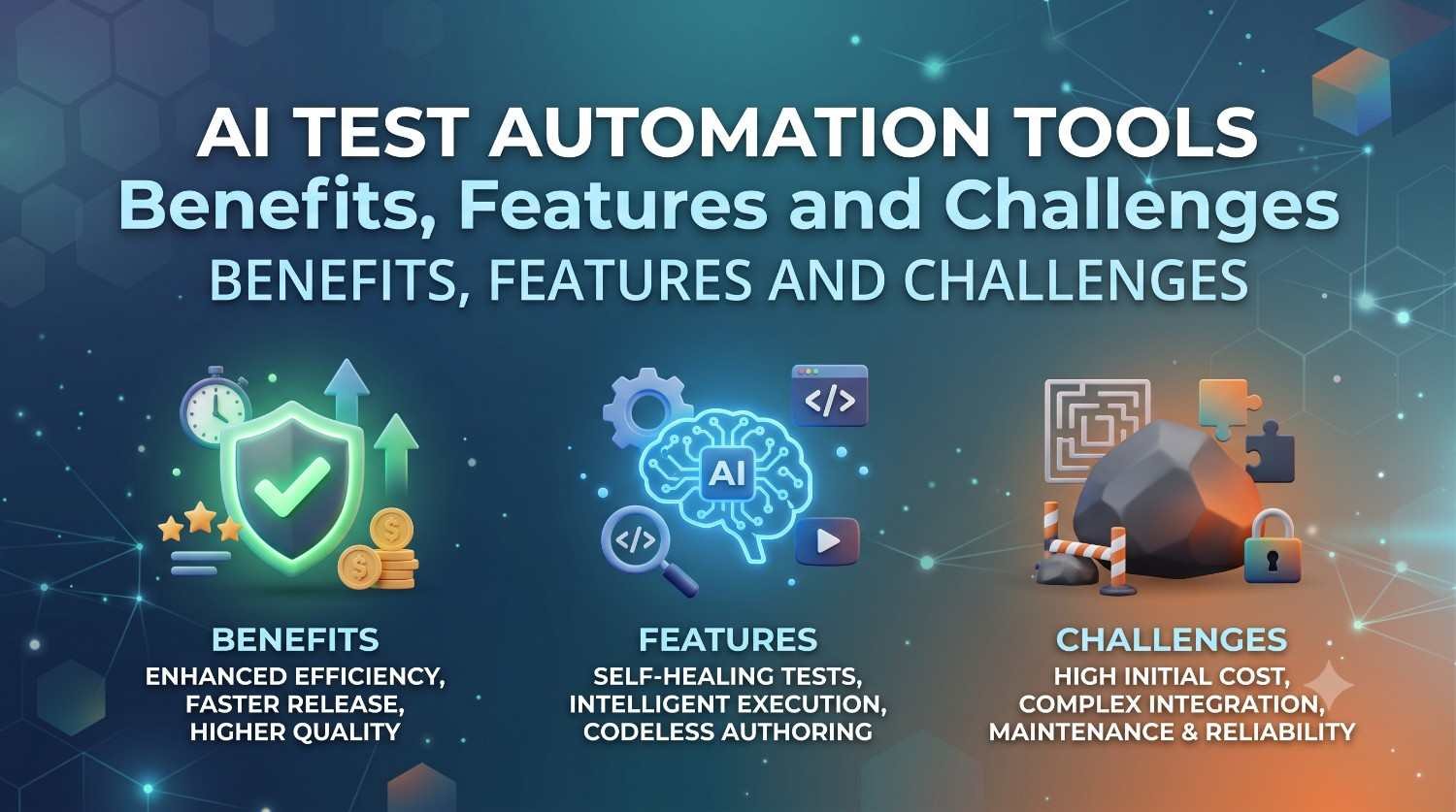 AI TEST AUTOMATION TOOLS
Benefits, Features and Challenges
BENEFITS, FEATURES AND CHALLENGES

</>

AI

</>

BENEFITS
ENHANCED EFFICIENCY, FASTER RELEASE, HIGHER QUALITY

FEATURES
SELF-HEALING TESTS, INTELLIGENT EXECUTION, CODELESS AUTHORING

CHALLENGES
HIGH INITIAL COST, COMPLEX INTEGRATION, MAINTENANCE & RELIABILITY